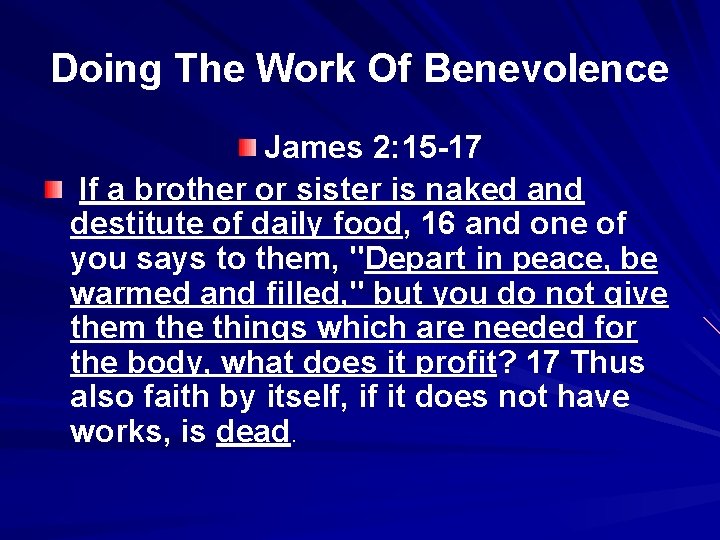 Doing The Work Of Benevolence

James 2:15-17

If a brother or sister is naked and destitute of daily food, 16 and one of you says to them, "Depart in peace, be warmed and filled," but you do not give them the things which are needed for the body, what does it profit? 17 Thus also faith by itself, if it does not have works, is dead.